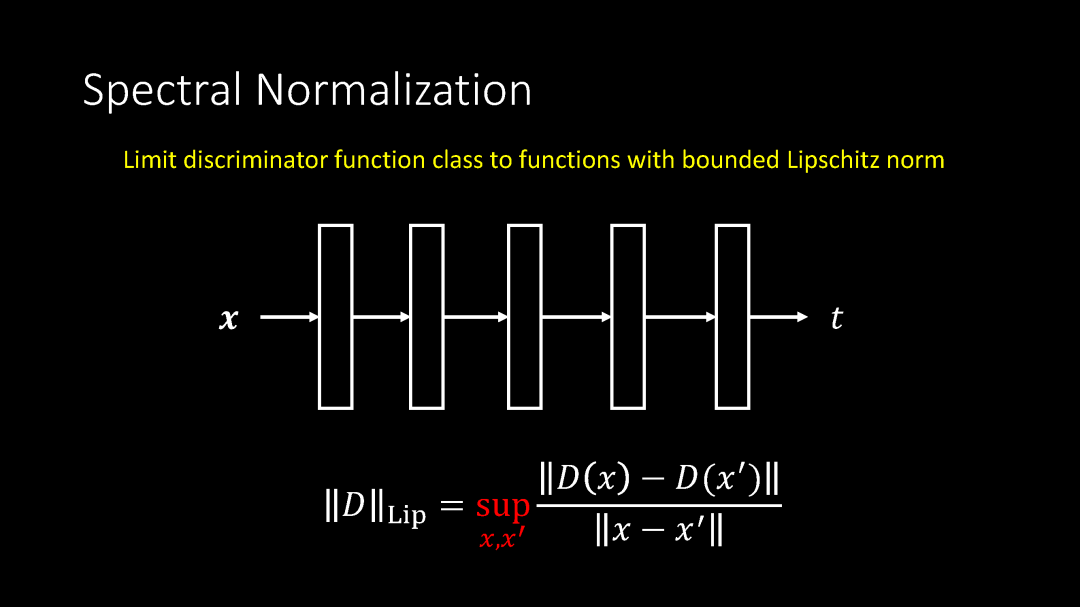 Spectral Normalization

Limit discriminator function class to functions with bounded Lipschitz norm

$\boldsymbol{x}$

$t$

$\|D\|_{\text{Lip}} = \sup_{x,x'} \frac{\|D(x) - D(x')\|}{\|x - x'\|}$